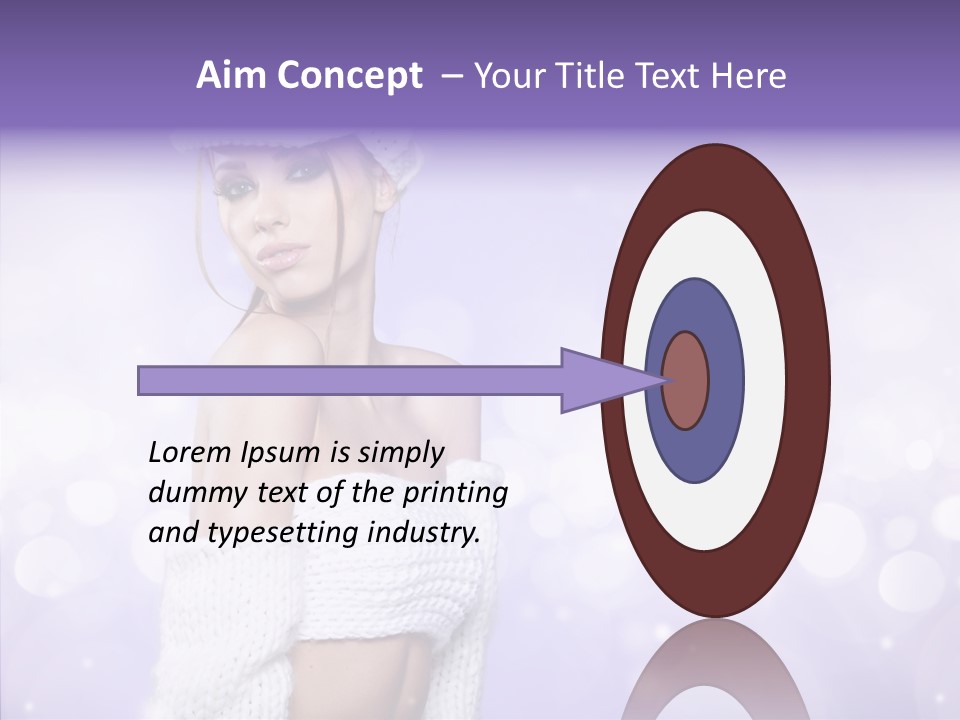 Aim Concept – Your Title Text Here

Lorem Ipsum is simply dummy text of the printing and typesetting industry.